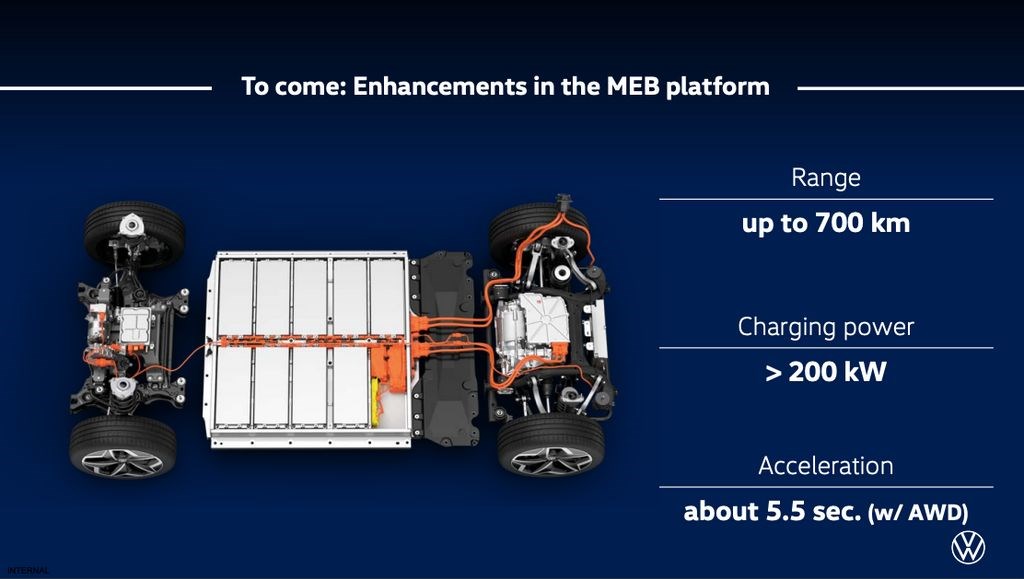 To come: Enhancements in the MEB platform

Range

up to 700 km

Charging power

> 200 kW

Acceleration

about 5.5 sec. (w/ AWD)

INTERNAL